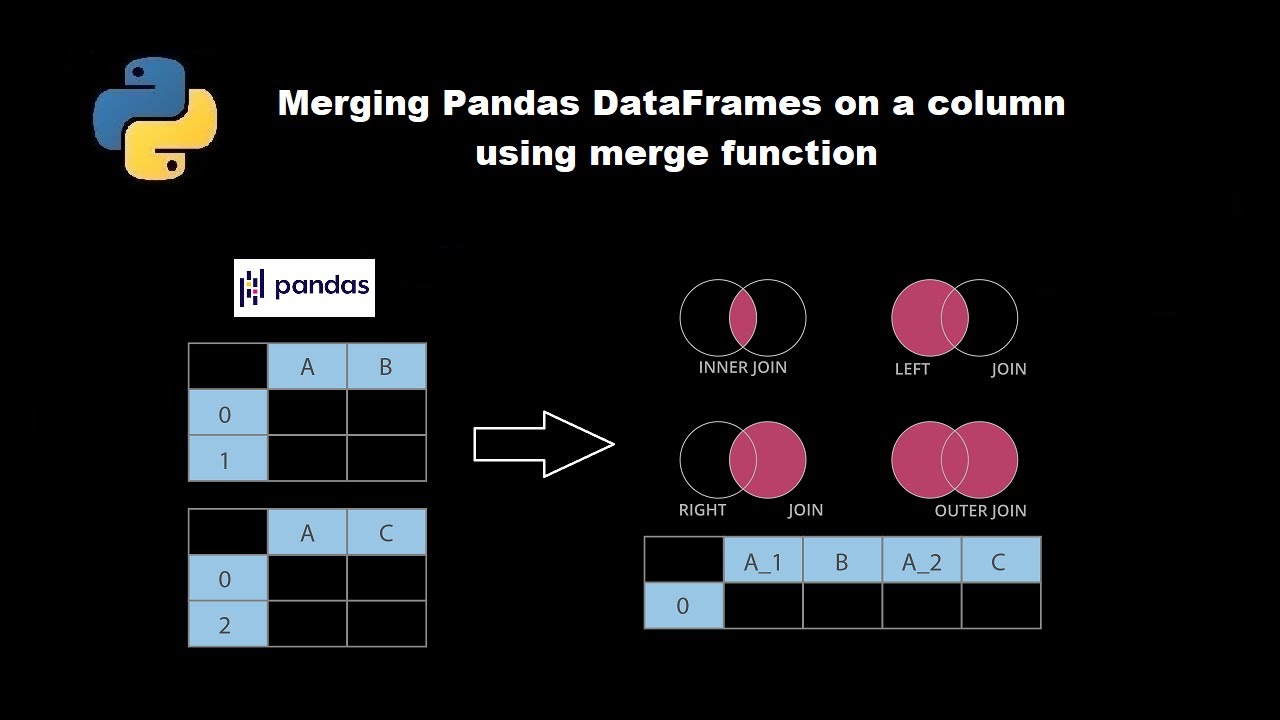 Merging Pandas DataFrames on a column using merge function

pandas

| | A | B |
|---|---|---|
| 0 | | |
| 1 | | |

| | A | C |
|---|---|---|
| 0 | | |
| 2 | | |

INNER JOIN

LEFT JOIN

RIGHT JOIN

OUTER JOIN

| | A_1 | B | A_2 | C |
|---|---|---|---|---|
| 0 | | | | |